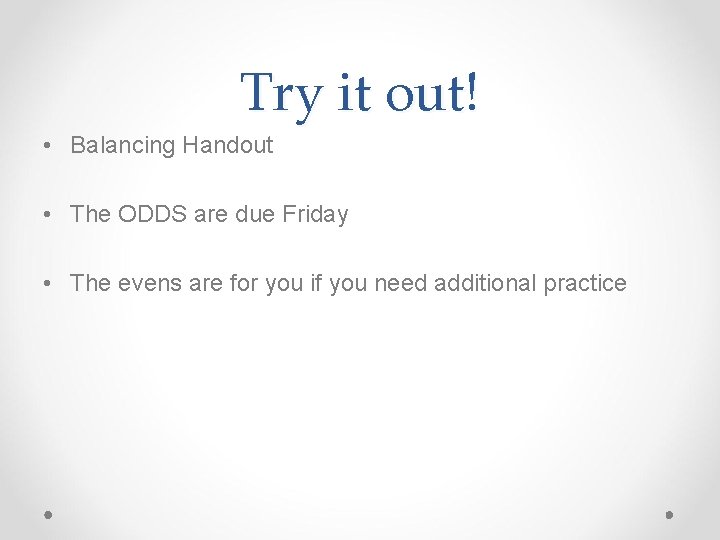 Try it out!

• Balancing Handout

• The ODDS are due Friday

• The evens are for you if you need additional practice